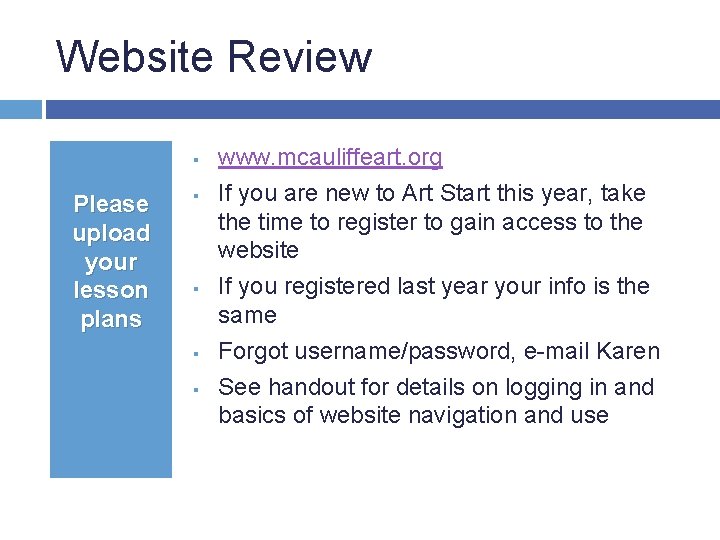 Website Review

Please upload your lesson plans

- www.mcauliffeart.org
- If you are new to Art Start this year, take the time to register to gain access to the website
- If you registered last year your info is the same
- Forgot username/password, e-mail Karen
- See handout for details on logging in and basics of website navigation and use